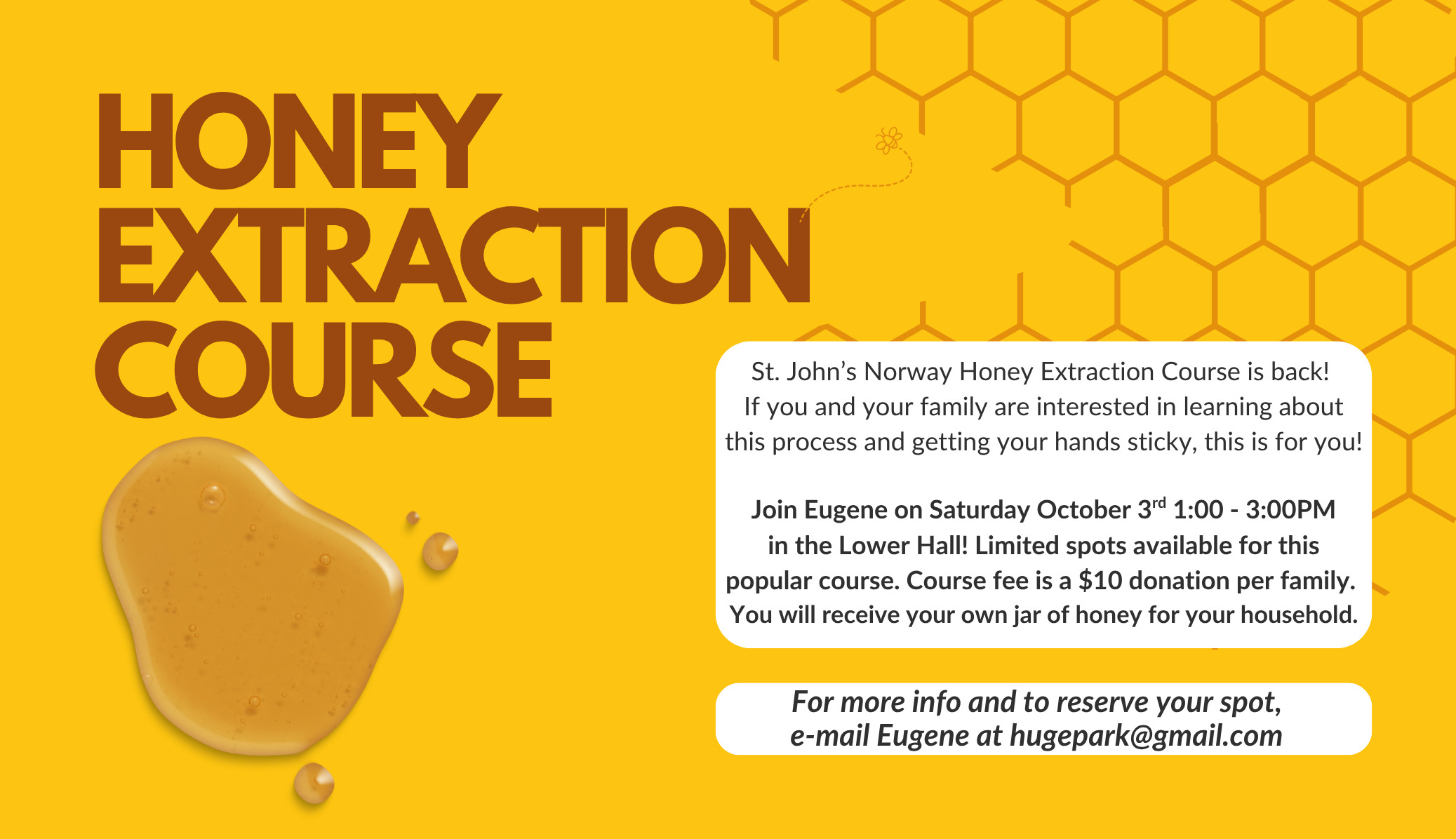 HONEY
EXTRACTION
COURSE

St. John's Norway Honey Extraction Course is back! If you and your family are interested in learning about this process and getting your hands sticky, this is for you!

Join Eugene on Saturday October 3rd 1:00 - 3:00PM in the Lower Hall! Limited spots available for this popular course. Course fee is a $10 donation per family. You will receive your own jar of honey for your household.

For more info and to reserve your spot, e-mail Eugene at hugepark@gmail.com